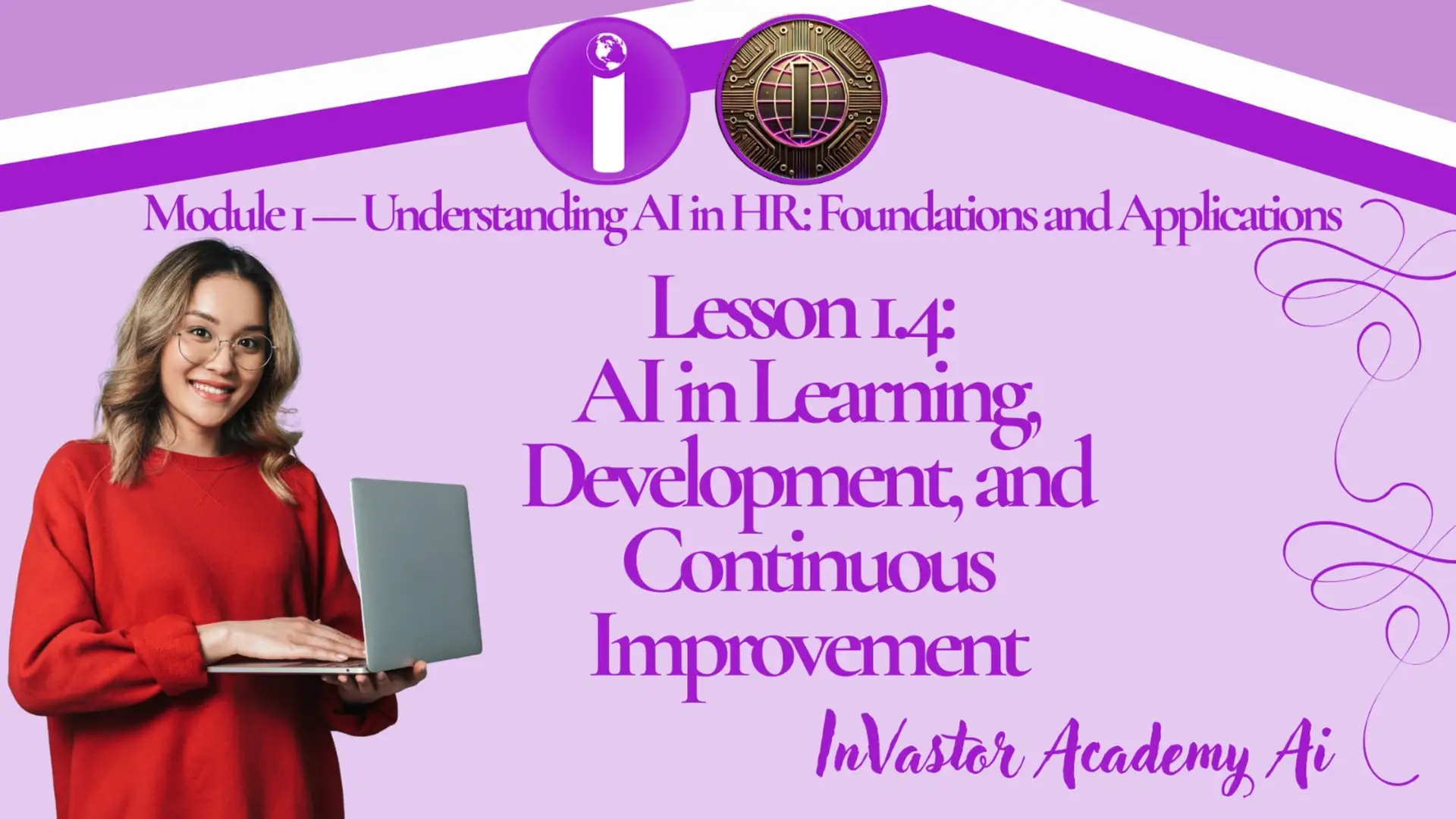 Module 1 — Understanding AI in HR: Foundations and Applications

Lesson 1.4:
AI in Learning, Development, and Continuous Improvement

InVastor Academy Ai